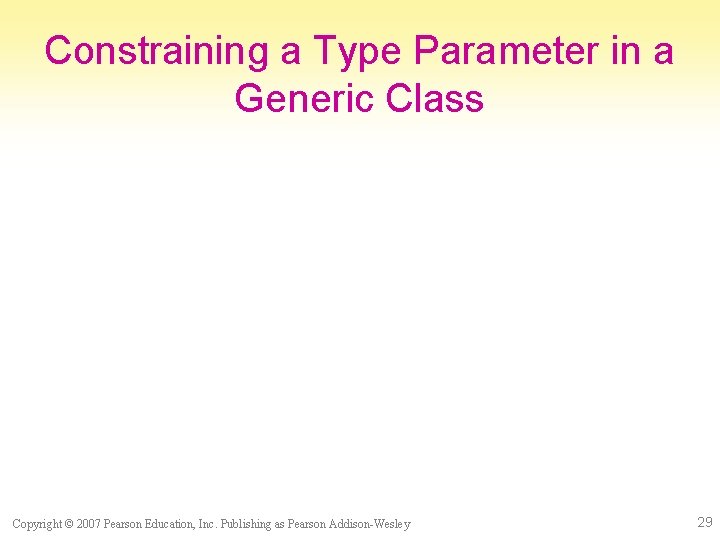 Constraining a Type Parameter in a Generic Class

Copyright © 2007 Pearson Education, Inc. Publishing as Pearson Addison-Wesley

29